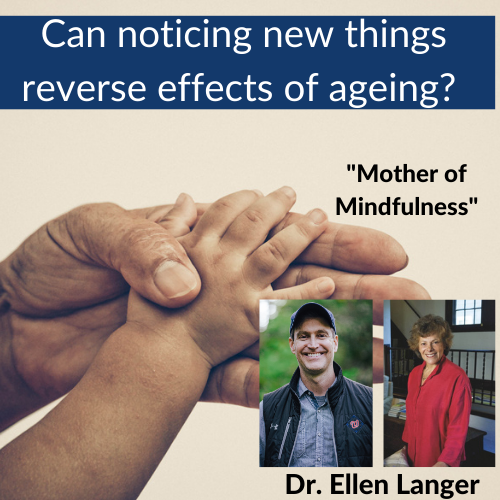 Can noticing new things reverse effects of ageing?

"Mother of Mindfulness"

Dr. Ellen Langer